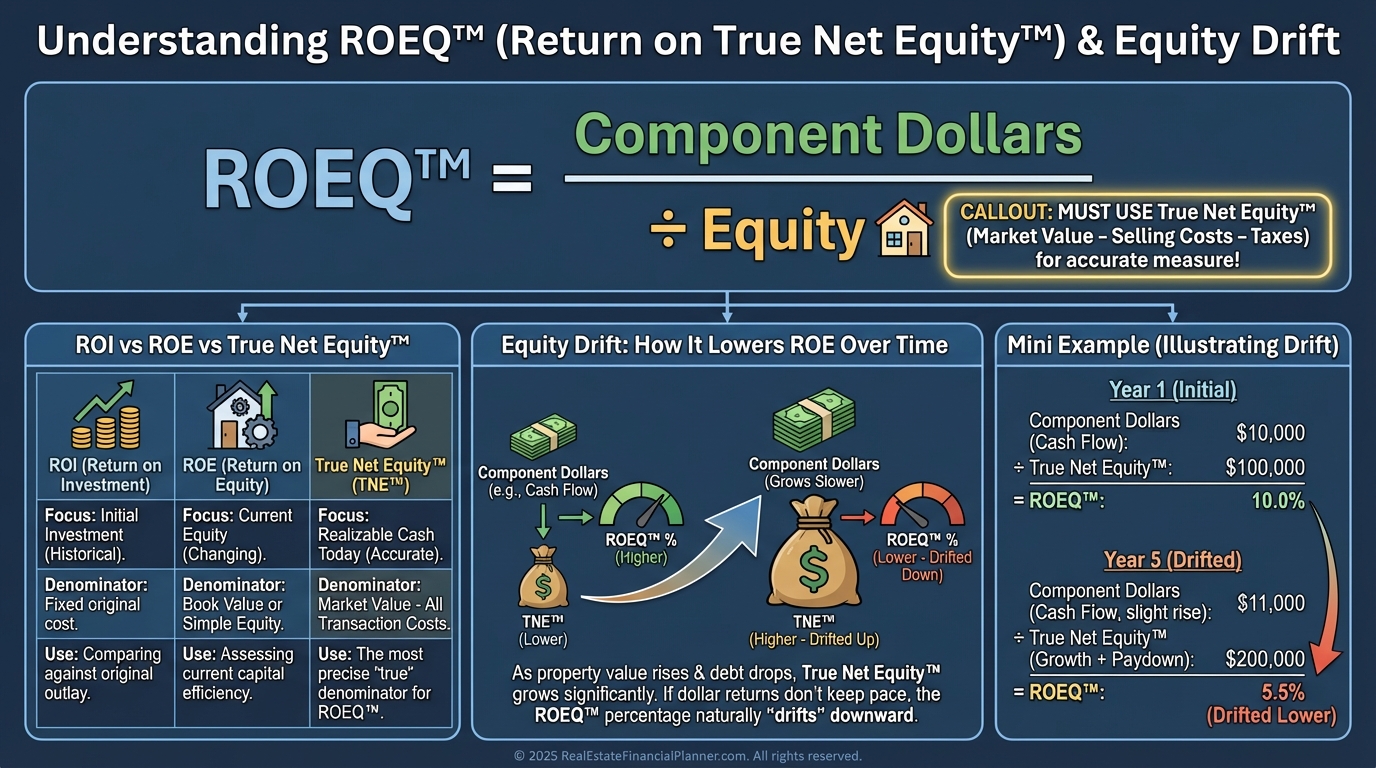 Understanding ROEQ™ (Return on True Net Equity™) & Equity Drift

ROEQ™ = Component Dollars ÷ Equity

CALLOUT: MUST USE True Net Equity™ (Market Value – Selling Costs – Taxes) for accurate measure!

ROI vs ROE vs True Net Equity™

| ROI (Return on Investment) | ROE (Return on Equity) | True Net Equity™ (TNE™) |
|---|---|---|
| Focus: Initial Investment (Historical). | Focus: Current Equity (Changing). | Focus: Realizable Cash Today (Accurate). |
| Denominator: Fixed original cost. | Denominator: Book Value or Simple Equity. | Denominator: Market Value - All Transaction Costs. |
| Use: Comparing against original outlay. | Use: Assessing current capital efficiency. | Use: The most precise "true" denominator for ROEQ™. |

Equity Drift: How It Lowers ROE Over Time

Component Dollars (e.g., Cash Flow)

ROEQ™ % (Higher)

TNE™ (Lower)

Component Dollars (Grows Slower)

ROEQ™ % (Lower - Drifted Down)

TNE™ (Higher - Drifted Up)

As property value rises & debt drops, True Net Equity™ grows significantly. If dollar returns don't keep pace, the ROEQ™ percentage naturally "drifts" downward.

Mini Example (Illustrating Drift)

Year 1 (Initial)

Component Dollars (Cash Flow): $10,000
÷ True Net Equity™: $100,000
= ROEQ™: 10.0%

Year 5 (Drifted)

Component Dollars (Cash Flow, slight rise): $11,000
÷ True Net Equity™ (Growth + Paydown): $200,000
= ROEQ™: 5.5% (Drifted Lower)

© 2025 RealEstateFinancialPlanner.com. All rights reserved.